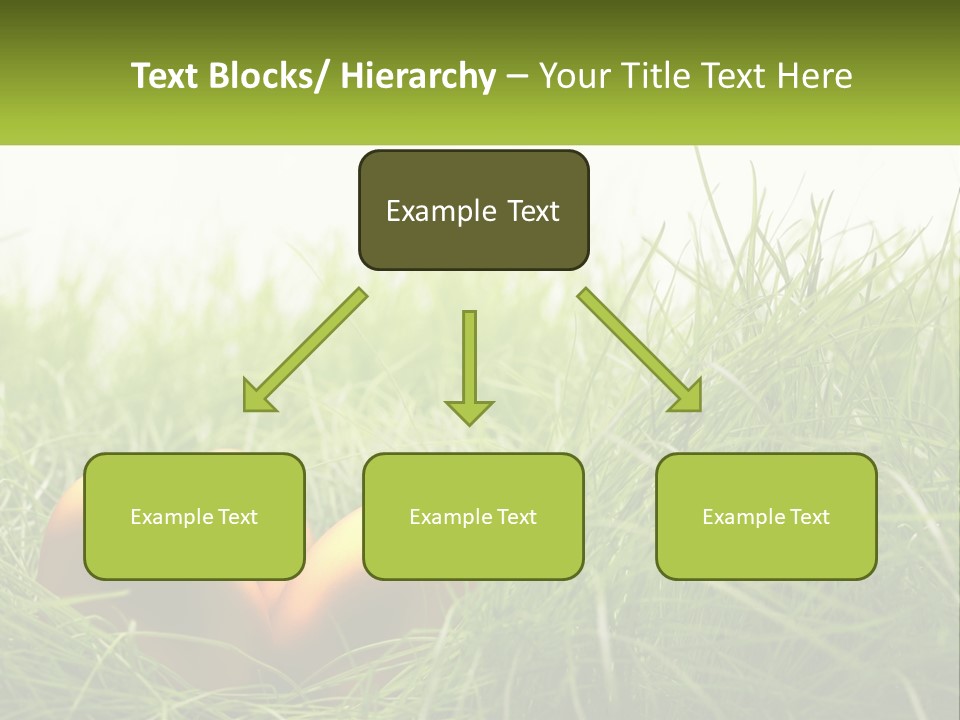 Text Blocks/ Hierarchy – Your Title Text Here

Example Text

Example Text

Example Text

Example Text